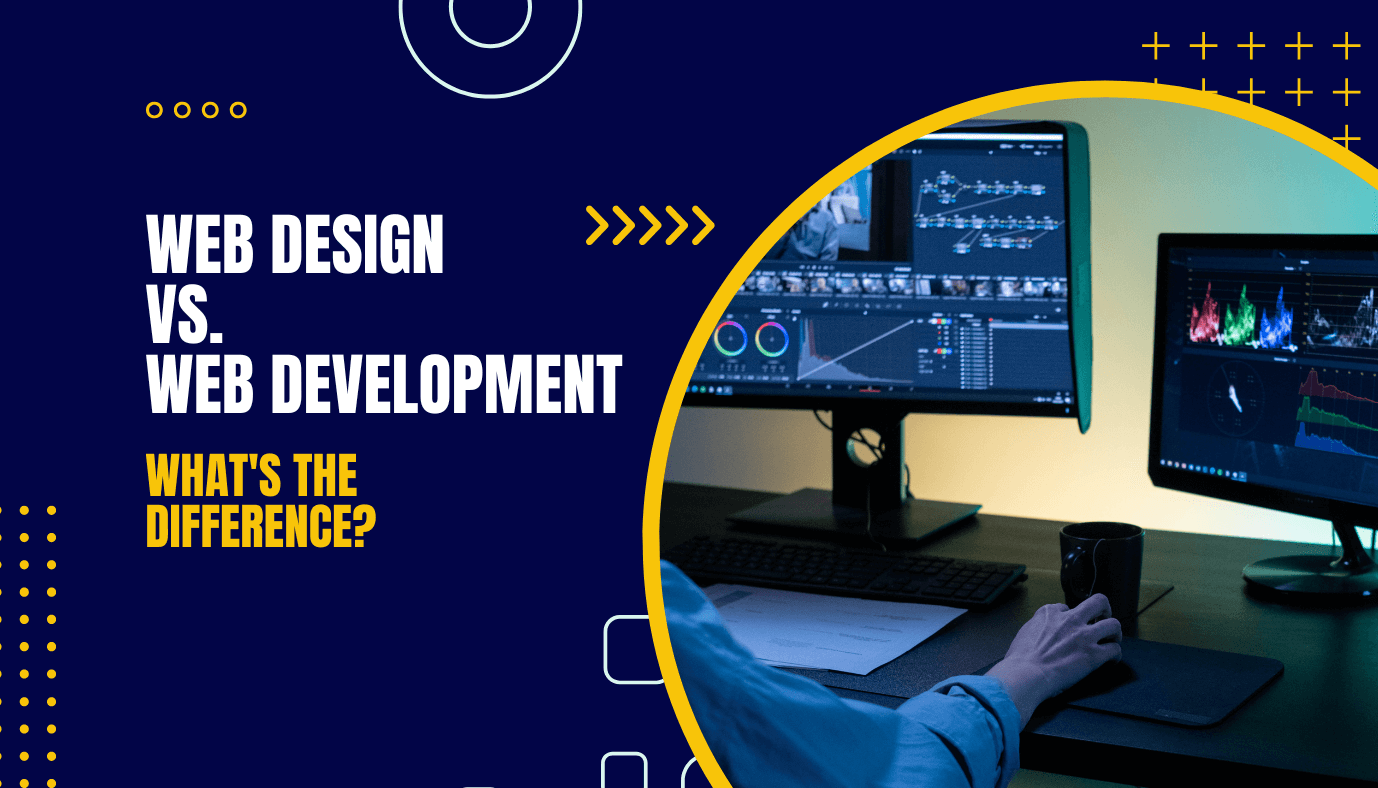 WEB DESIGN
VS.
WEB DEVELOPMENT

WHAT'S THE DIFFERENCE?